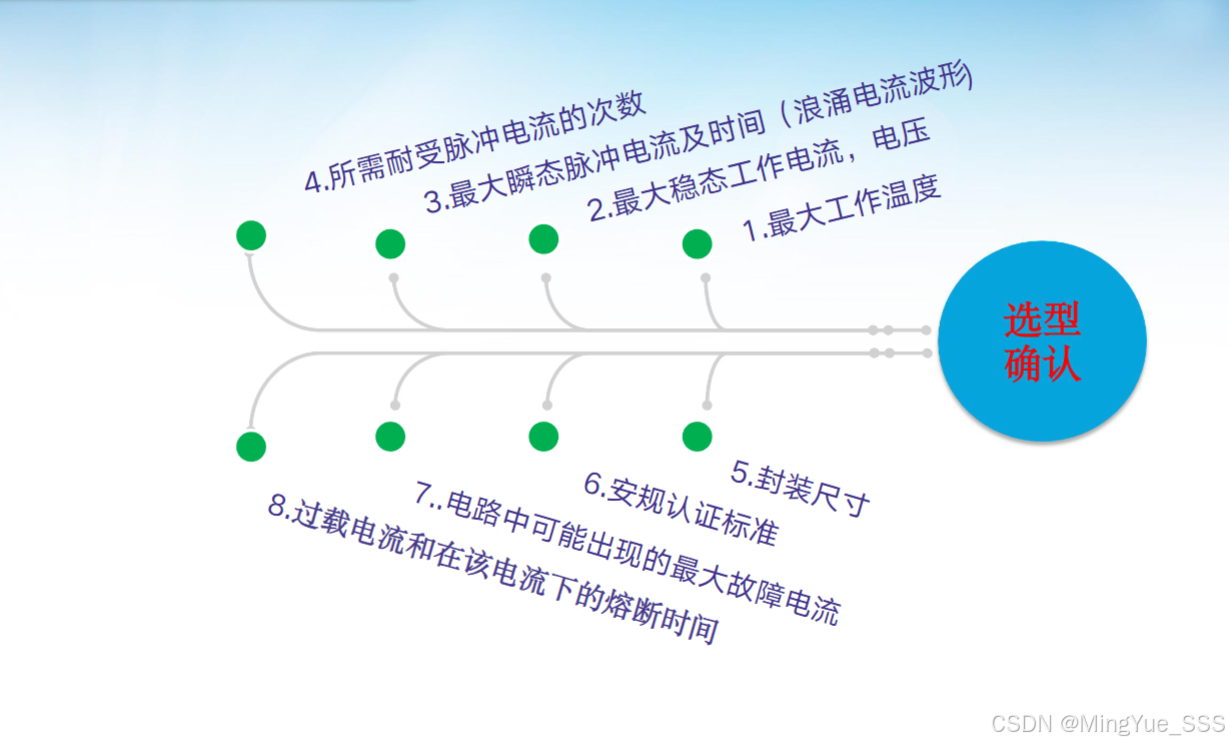 4.所需耐受脉冲电流的次数
3.最大瞬态脉冲电流及时间（浪涌电流波形)
2.最大稳态工作电流，电压
1.最大工作温度

选型确认

5.封装尺寸
6.安规认证标准
7..电路中可能出现的最大故障电流
8.过载电流和在该电流下的熔断时间

CSDN @MingYue_SSS